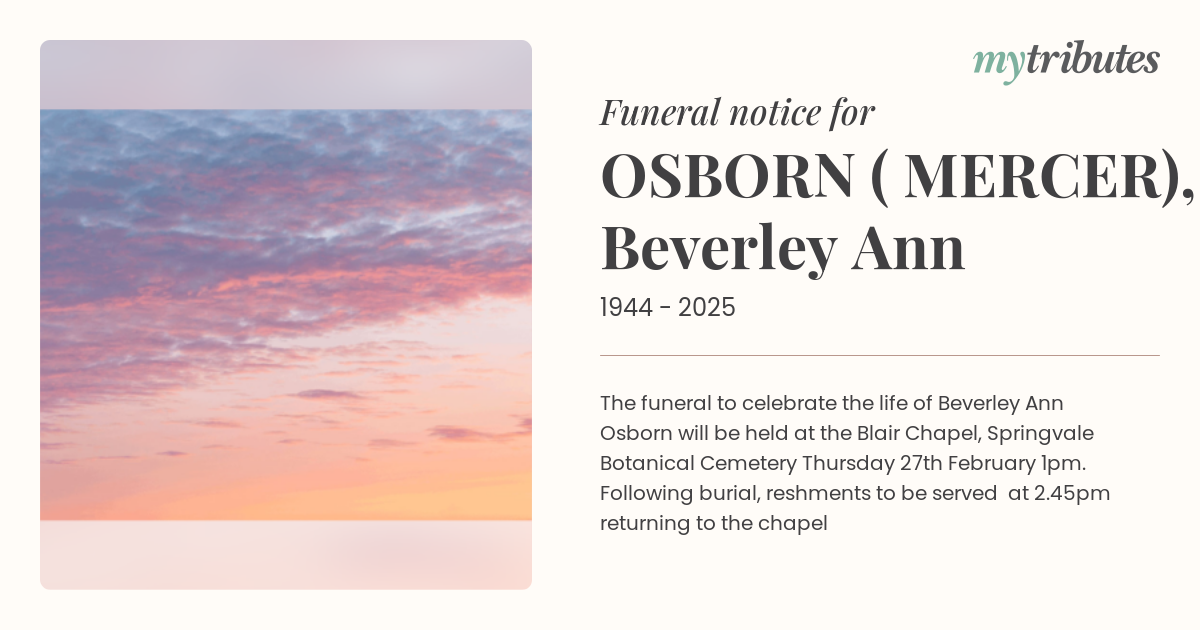 mytributes

Funeral notice for

OSBORN ( MERCER), Beverley Ann

1944 - 2025

The funeral to celebrate the life of Beverley Ann Osborn will be held at the Blair Chapel, Springvale Botanical Cemetery Thursday 27th February 1pm. Following burial, reshments to be served at 2.45pm returning to the chapel